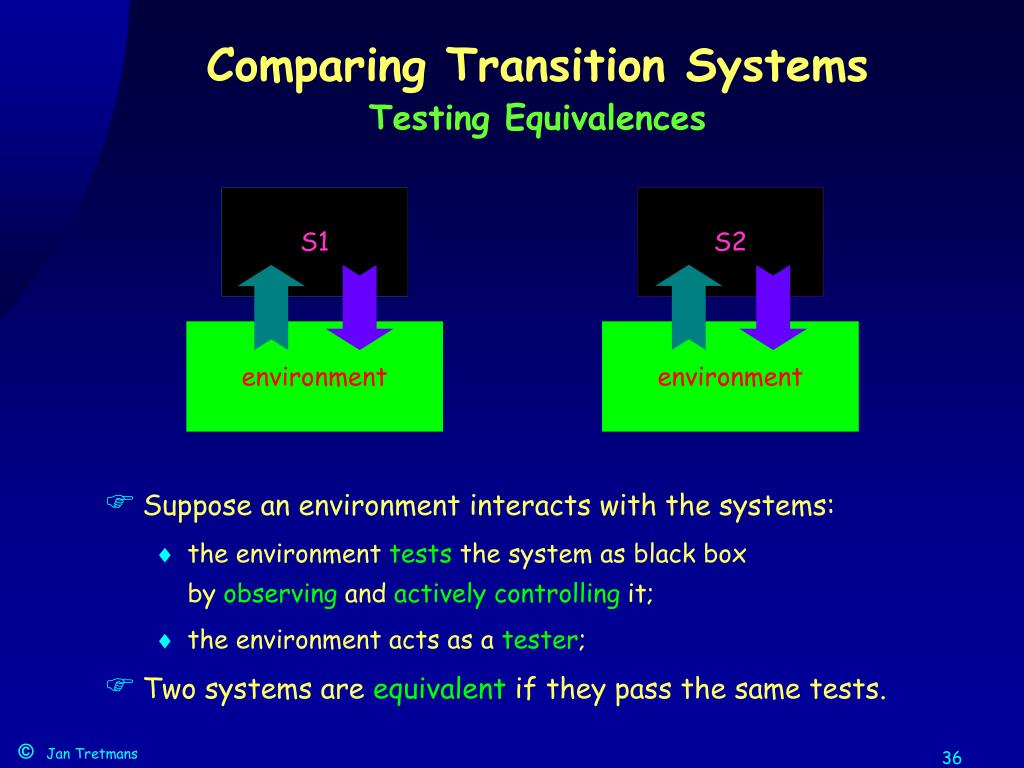 Comparing Transition Systems
Testing Equivalences

S1

environment

S2

environment

☞ Suppose an environment interacts with the systems:

♦ the environment tests the system as black box by observing and actively controlling it;

♦ the environment acts as a tester;

☞ Two systems are equivalent if they pass the same tests.

© Jan Tretmans

36